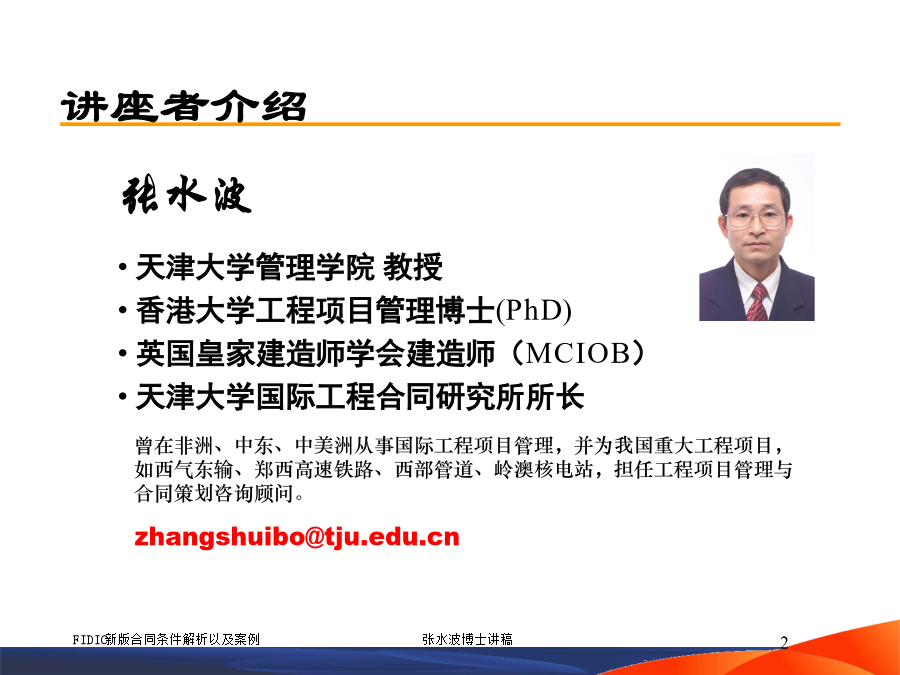 讲座者介绍

张水波

• 天津大学管理学院 教授
• 香港大学工程项目管理博士(PhD)
• 英国皇家建造师学会建造师（MCIOB）
• 天津大学国际工程合同研究所所长

曾在非洲、中东、中美洲从事国际工程项目管理，并为我国重大工程项目，如西气东输、郑西高速铁路、西部管道、岭澳核电站，担任工程项目管理与合同策划咨询顾问。

zhangshuibo@tju.edu.cn

FIDIC新版合同条件解析以及案例

张水波博士讲稿

2